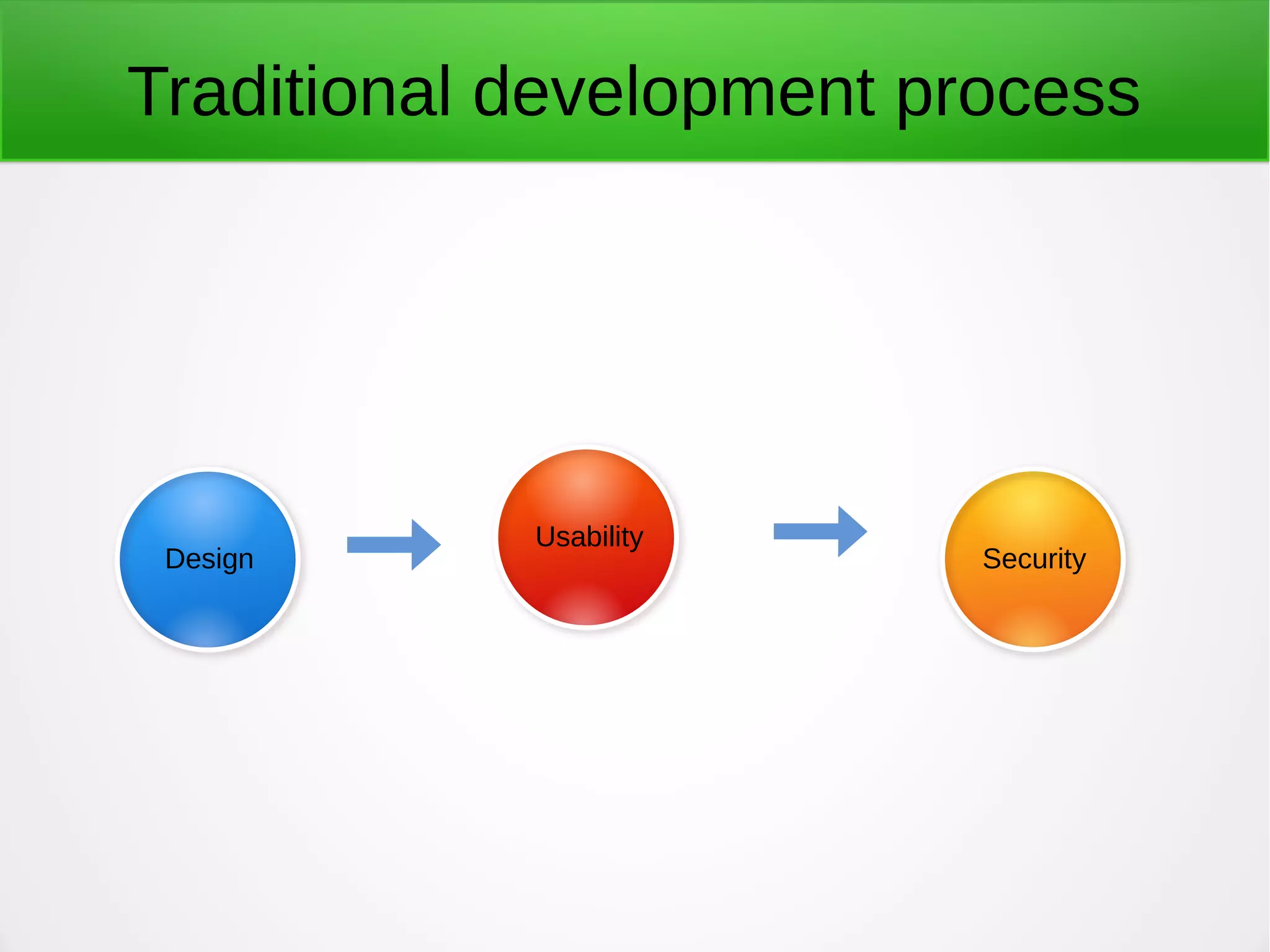 Traditional development process

Design

Usability

Security